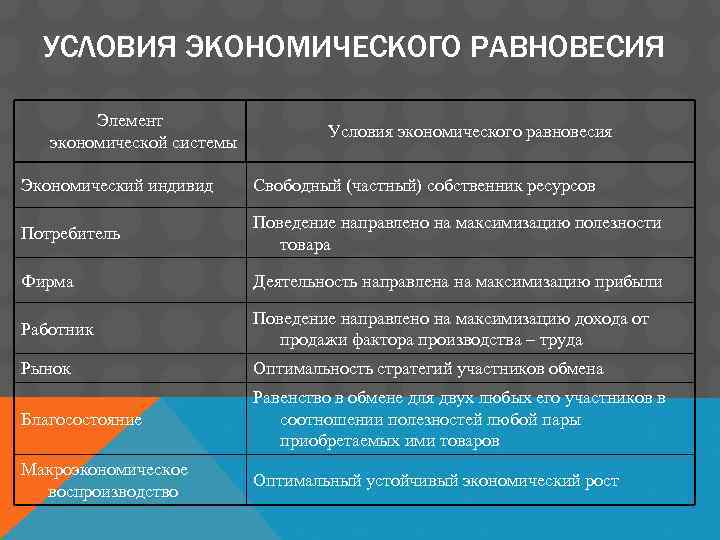 УСЛОВИЯ ЭКОНОМИЧЕСКОГО РАВНОВЕСИЯ

| Элемент экономической системы | Условия экономического равновесия |
|---|---|
| Экономический индивид | Свободный (частный) собственник ресурсов |
| Потребитель | Поведение направлено на максимизацию полезности товара |
| Фирма | Деятельность направлена на максимизацию прибыли |
| Работник | Поведение направлено на максимизацию дохода от продажи фактора производства – труда |
| Рынок | Оптимальность стратегий участников обмена |
| Благосостояние | Равенство в обмене для двух любых его участников в соотношении полезностей любой пары приобретаемых ими товаров |
| Макроэкономическое воспроизводство | Оптимальный устойчивый экономический рост |